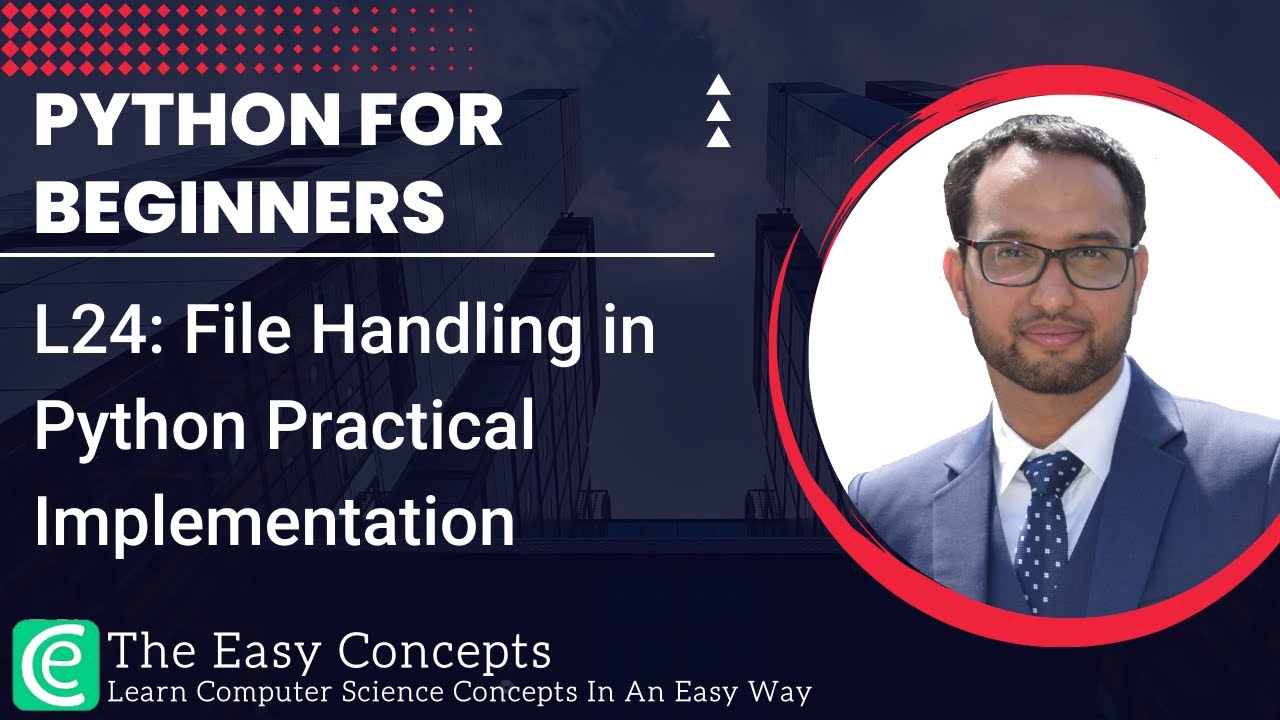 PYTHON FOR BEGINNERS

L24: File Handling in Python Practical Implementation

The Easy Concepts
Learn Computer Science Concepts In An Easy Way